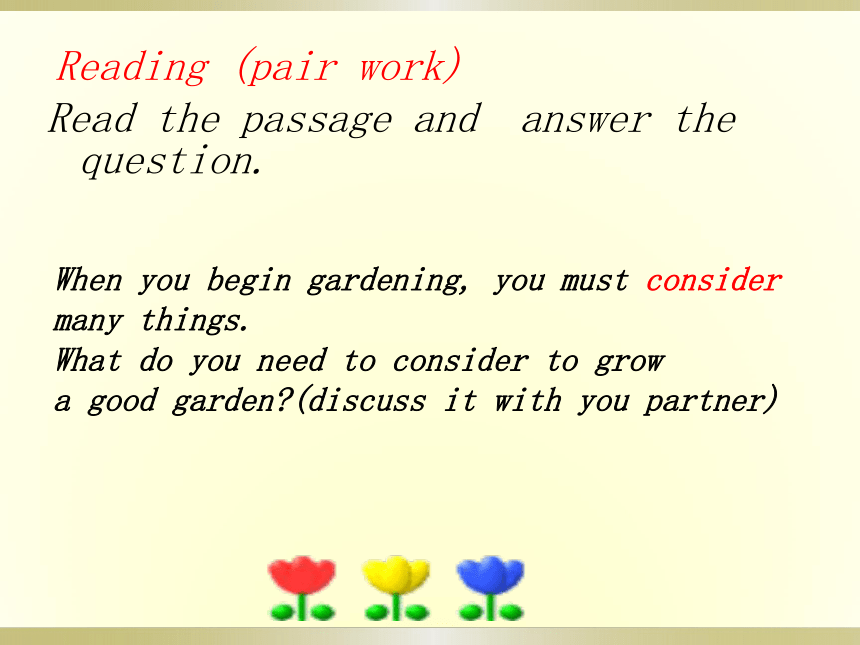 Reading (pair work)

Read the passage and answer the question.

When you begin gardening, you must consider many things.
What do you need to consider to grow a good garden?(discuss it with you partner)